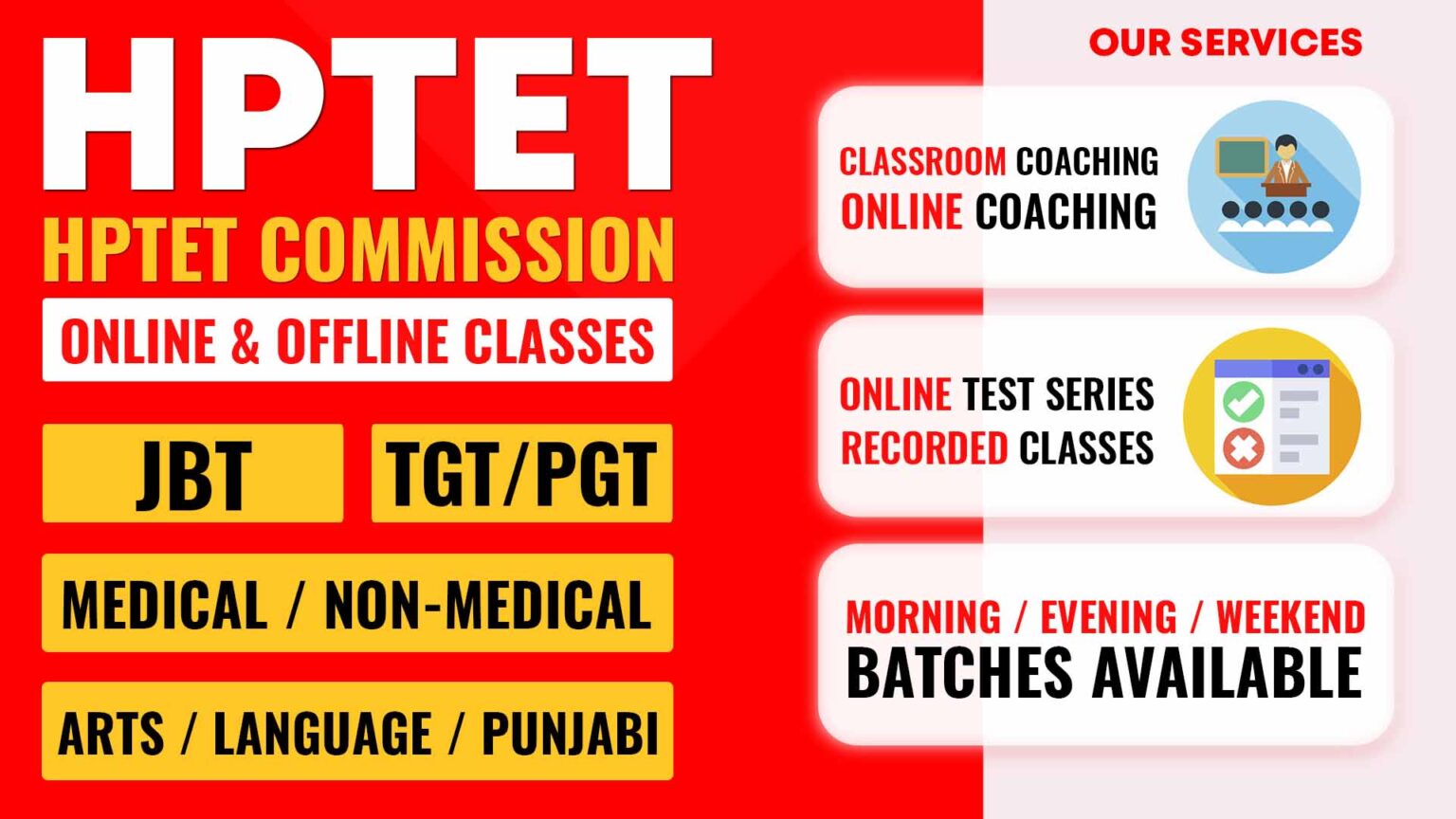 HPTET
HPTET COMMISSION
ONLINE & OFFLINE CLASSES

JBT
TGT/PGT
MEDICAL / NON-MEDICAL
ARTS / LANGUAGE / PUNJABI

OUR SERVICES

CLASSROOM COACHING
ONLINE COACHING

ONLINE TEST SERIES
RECORDED CLASSES

MORNING / EVENING / WEEKEND
BATCHES AVAILABLE